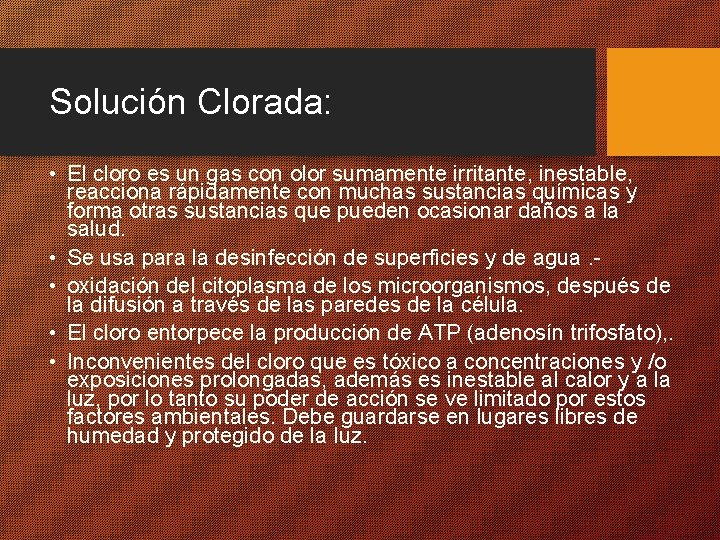 Solución Clorada:

• El cloro es un gas con olor sumamente irritante, inestable, reacciona rápidamente con muchas sustancias químicas y forma otras sustancias que pueden ocasionar daños a la salud.
• Se usa para la desinfección de superficies y de agua .-
• oxidación del citoplasma de los microorganismos, después de la difusión a través de las paredes de la célula.
• El cloro entorpece la producción de ATP (adenosín trifosfato),.
• Inconvenientes del cloro que es tóxico a concentraciones y /o exposiciones prolongadas, además es inestable al calor y a la luz, por lo tanto su poder de acción se ve limitado por estos factores ambientales. Debe guardarse en lugares libres de humedad y protegido de la luz.